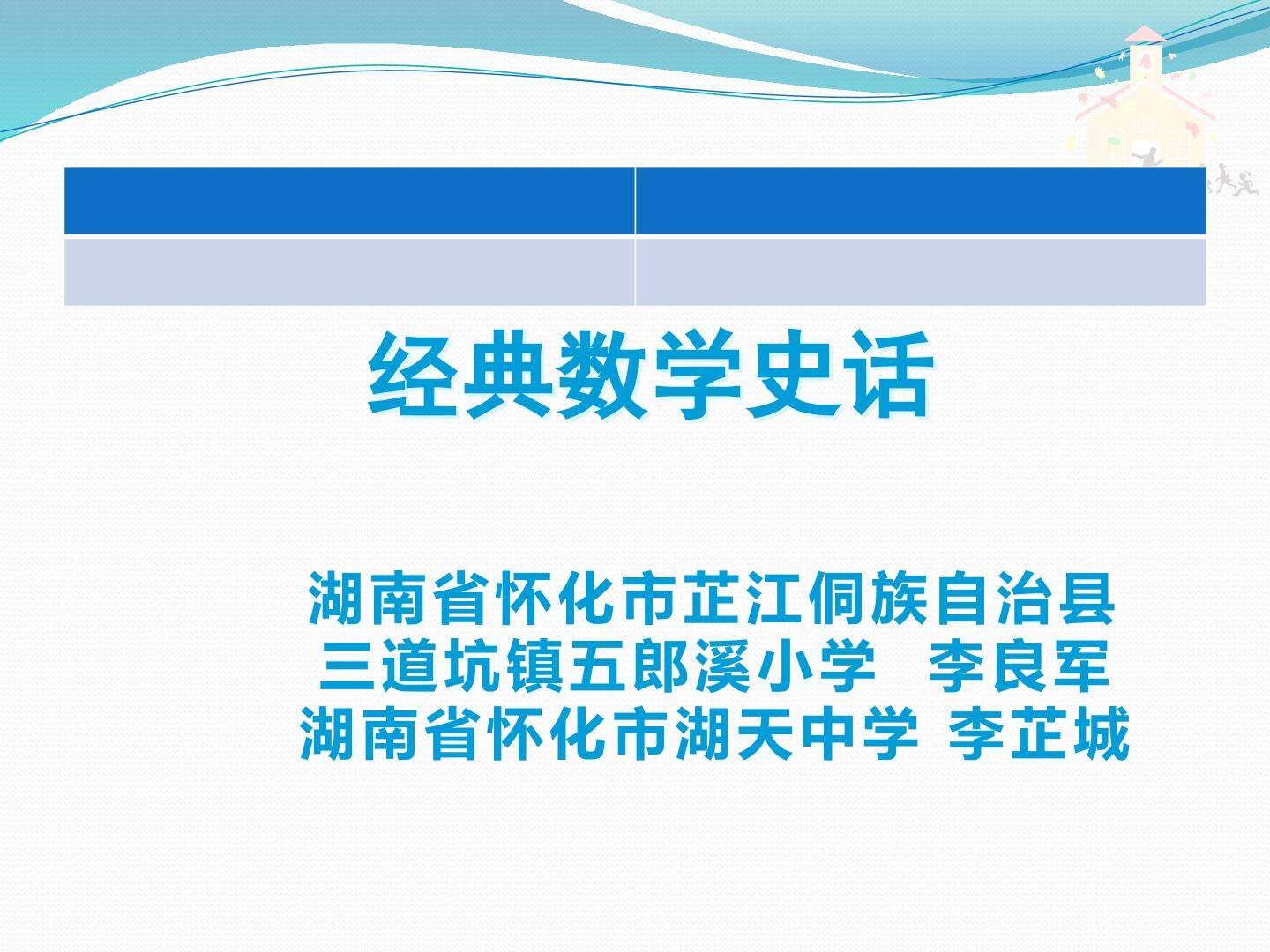 经典数学史话

湖南省怀化市芷江侗族自治县
三道坑镇五郎溪小学　李良军
湖南省怀化市湖天中学 李芷城